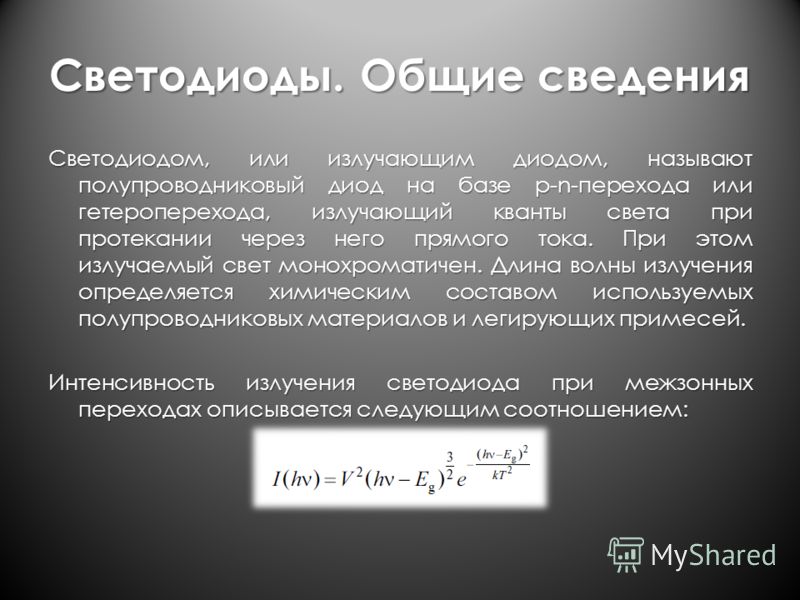 Светодиоды. Общие сведения

Светодиодом, или излучающим диодом, называют полупроводниковый диод на базе p-n-перехода или гетероперехода, излучающий кванты света при протекании через него прямого тока. При этом излучаемый свет монохроматичен. Длина волны излучения определяется химическим составом используемых полупроводниковых материалов и легирующих примесей.

Интенсивность излучения светодиода при межзонных переходах описывается следующим соотношением:

$I(h\nu) = V^2 (h\nu - E_g)^{\frac{3}{2}} e^{-\frac{(h\nu - E_g)^2}{kT^2}}$

MyShared